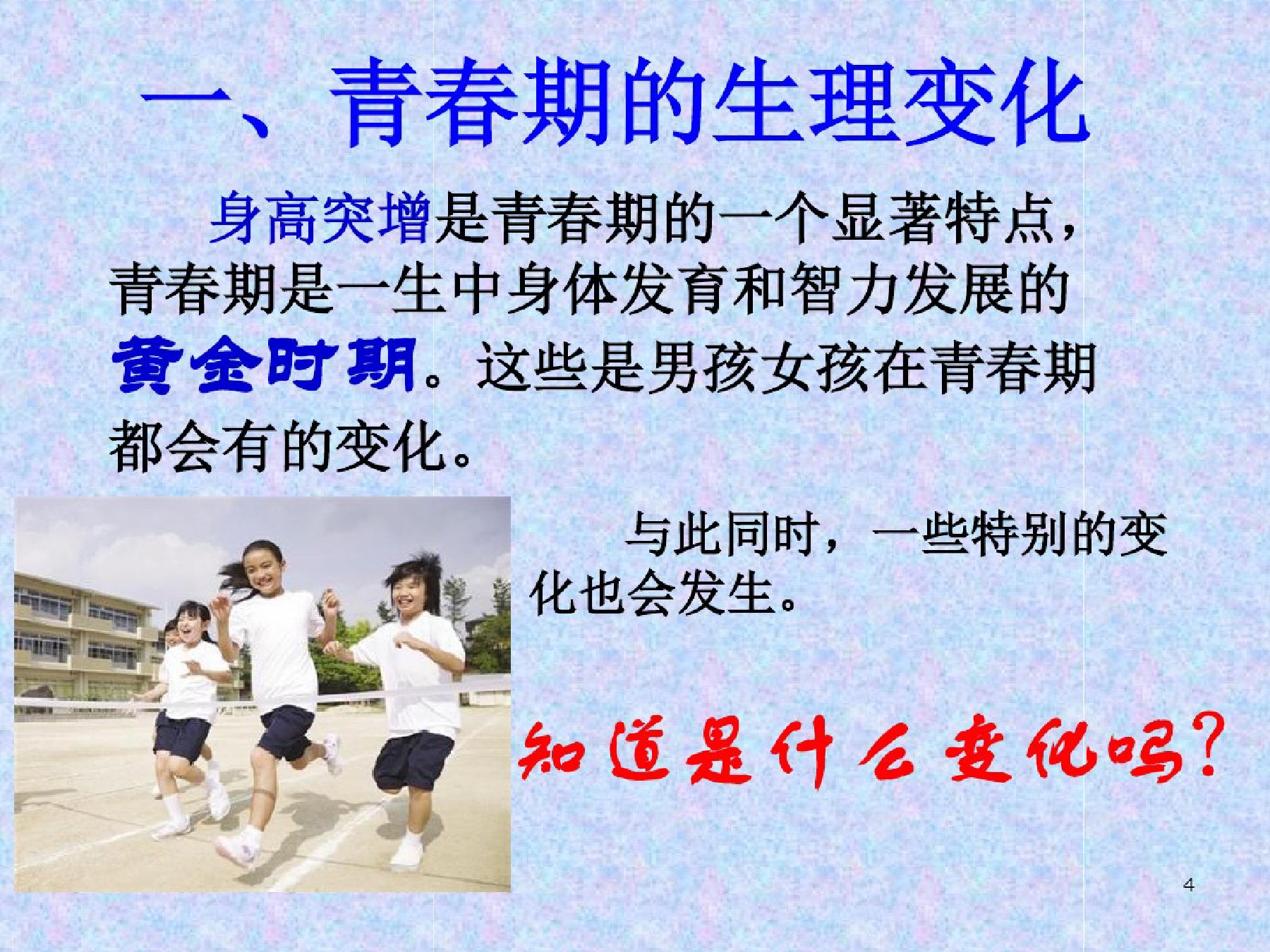 一、青春期的生理变化

身高突增是青春期的一个显著特点，青春期是一生中身体发育和智力发展的黄金时期。这些是男孩女孩在青春期都会有的变化。

与此同时，一些特别的变化也会发生。

知道是什么变化吗？

4